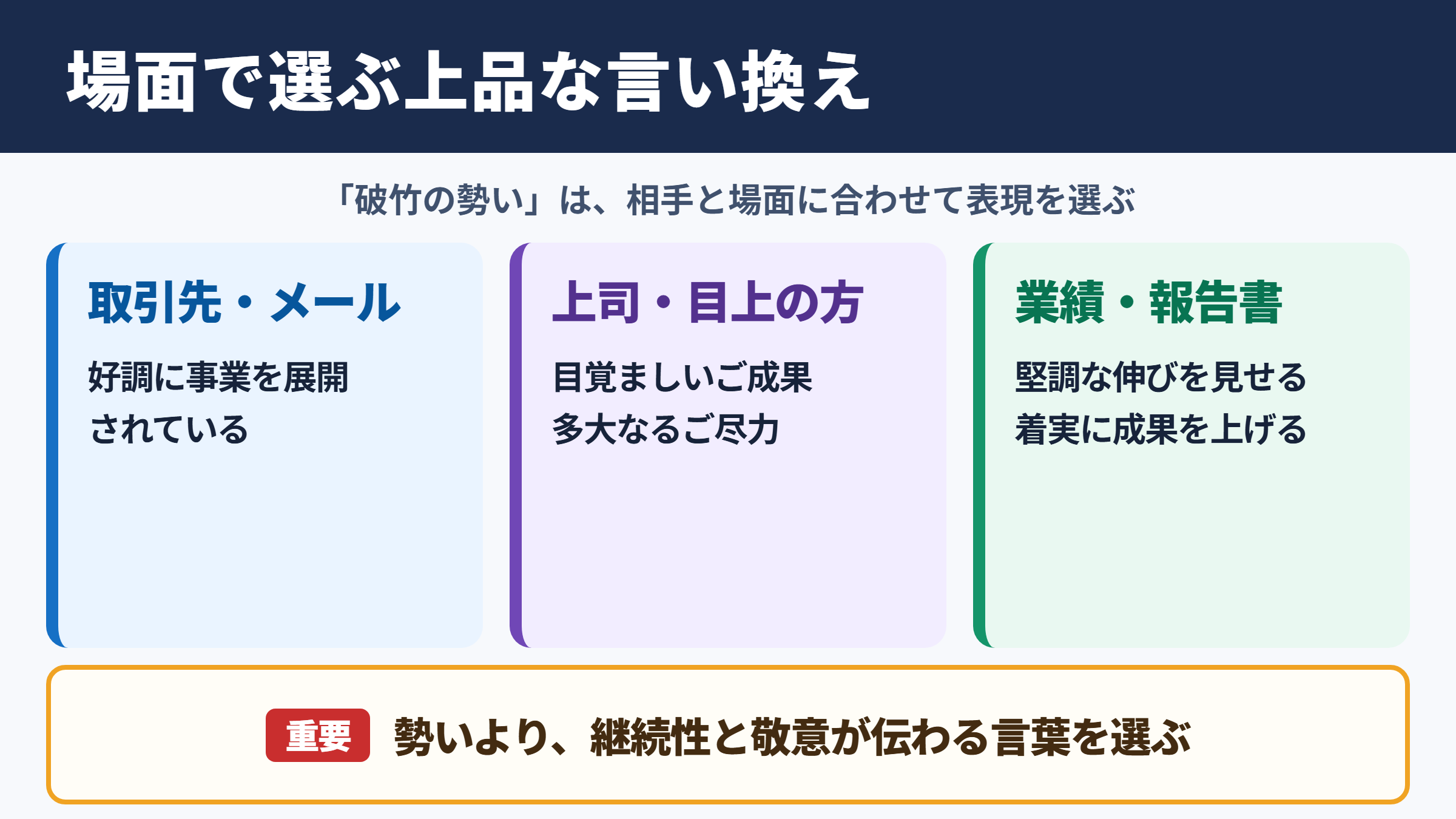 場面で選ぶ上品な言い換え

「破竹の勢い」は、相手と場面に合わせて表現を選ぶ

取引先・メール

好調に事業を展開されている

上司・目上の方

目覚ましいご成果

多大なるご尽力

業績・報告書

堅調な伸びを見せる

着実に成果を上げる

重要 勢いより、継続性と敬意が伝わる言葉を選ぶ